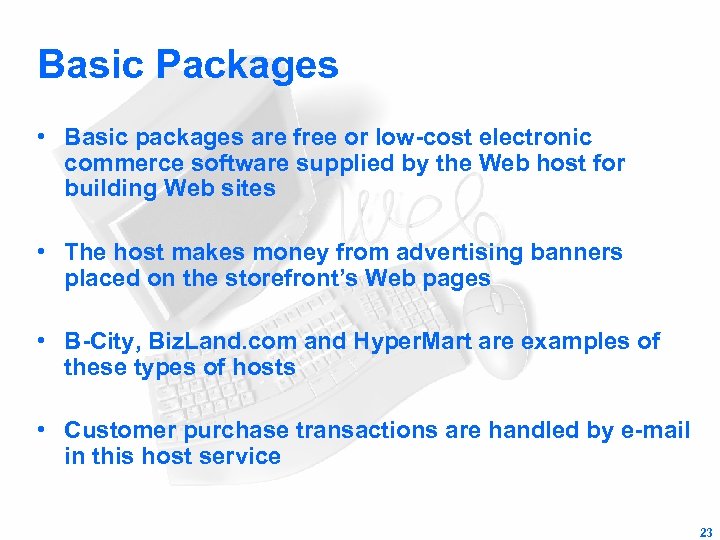 Basic Packages

• Basic packages are free or low-cost electronic commerce software supplied by the Web host for building Web sites

• The host makes money from advertising banners placed on the storefront's Web pages

• B-City, BizLand.com and HyperMart are examples of these types of hosts

• Customer purchase transactions are handled by e-mail in this host service

Web

23